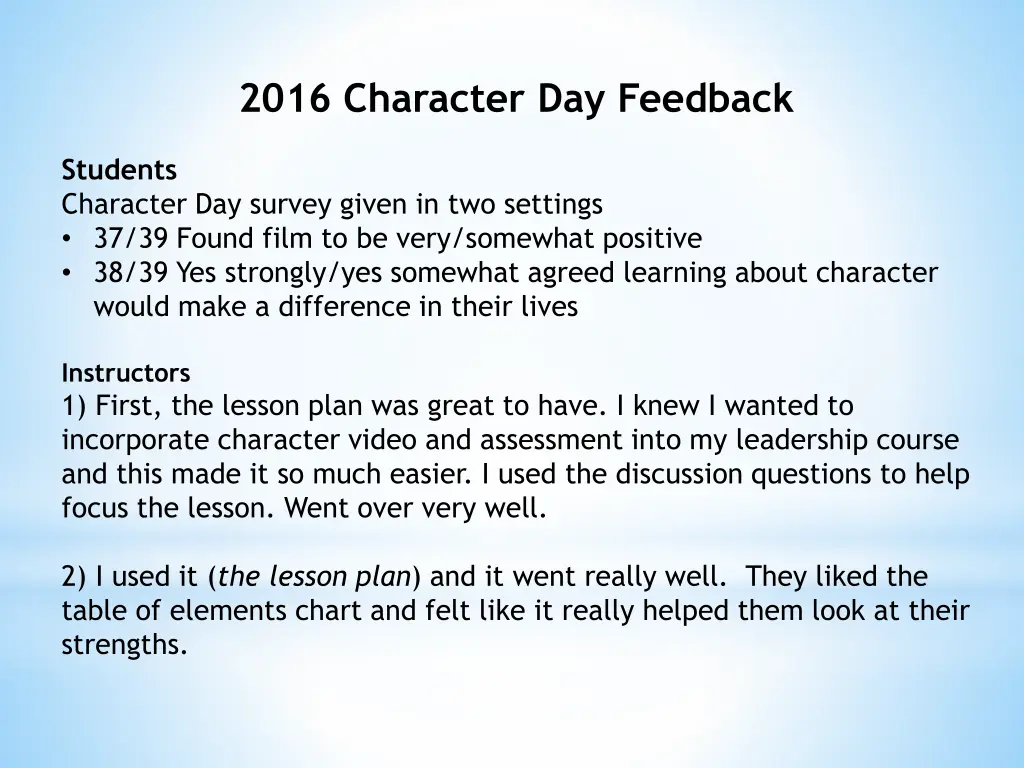 2016 Character Day Feedback

Students
Character Day survey given in two settings
• 37/39 Found film to be very/somewhat positive
• 38/39 Yes strongly/yes somewhat agreed learning about character would make a difference in their lives

Instructors
1) First, the lesson plan was great to have. I knew I wanted to incorporate character video and assessment into my leadership course and this made it so much easier. I used the discussion questions to help focus the lesson. Went over very well.

2) I used it (the lesson plan) and it went really well. They liked the table of elements chart and felt like it really helped them look at their strengths.